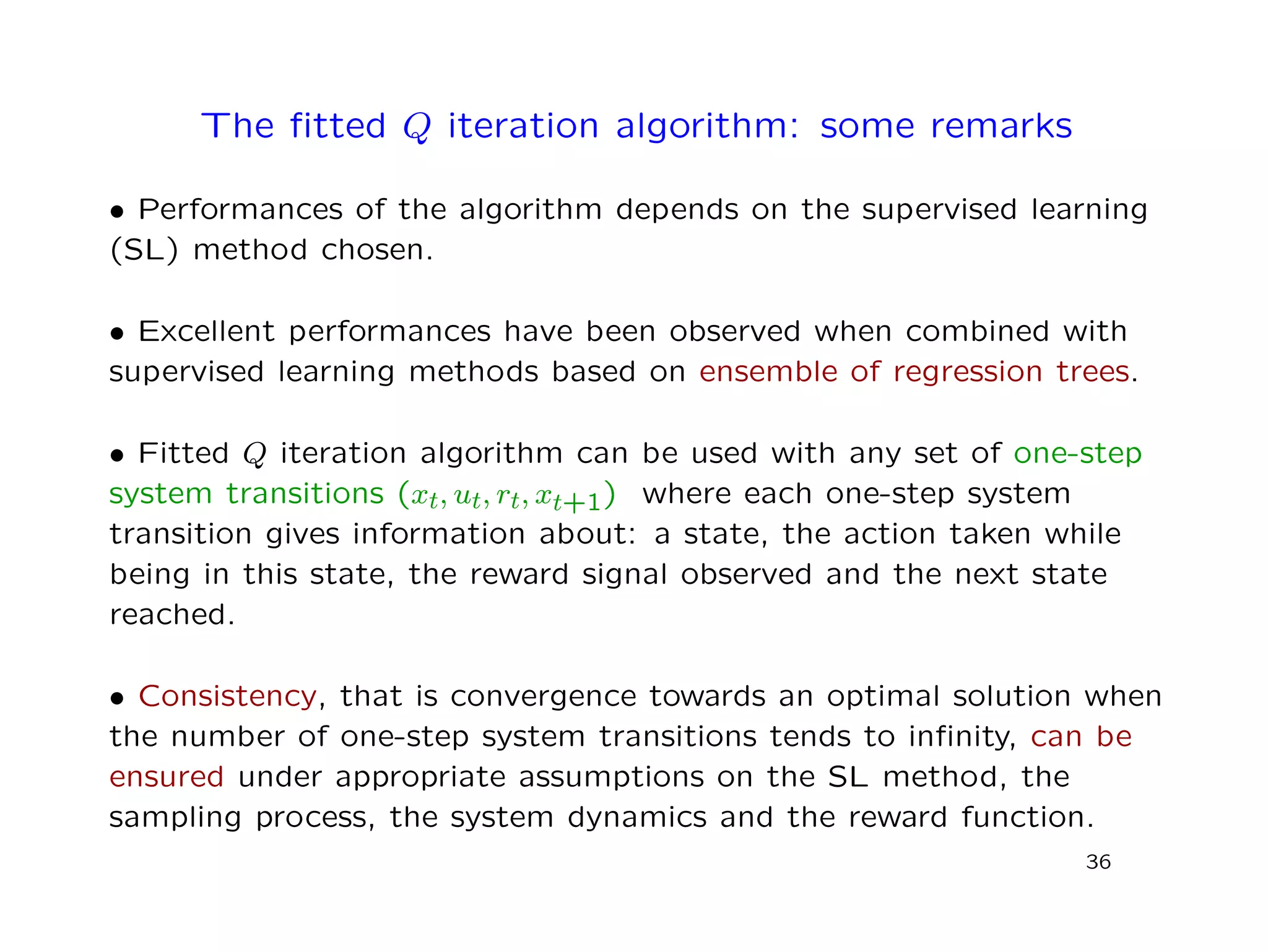 The fitted $Q$ iteration algorithm: some remarks

• Performances of the algorithm depends on the supervised learning (SL) method chosen.

• Excellent performances have been observed when combined with supervised learning methods based on ensemble of regression trees.

• Fitted $Q$ iteration algorithm can be used with any set of one-step system transitions $(x_t, u_t, r_t, x_{t+1})$ where each one-step system transition gives information about: a state, the action taken while being in this state, the reward signal observed and the next state reached.

• Consistency, that is convergence towards an optimal solution when the number of one-step system transitions tends to infinity, can be ensured under appropriate assumptions on the SL method, the sampling process, the system dynamics and the reward function.

36